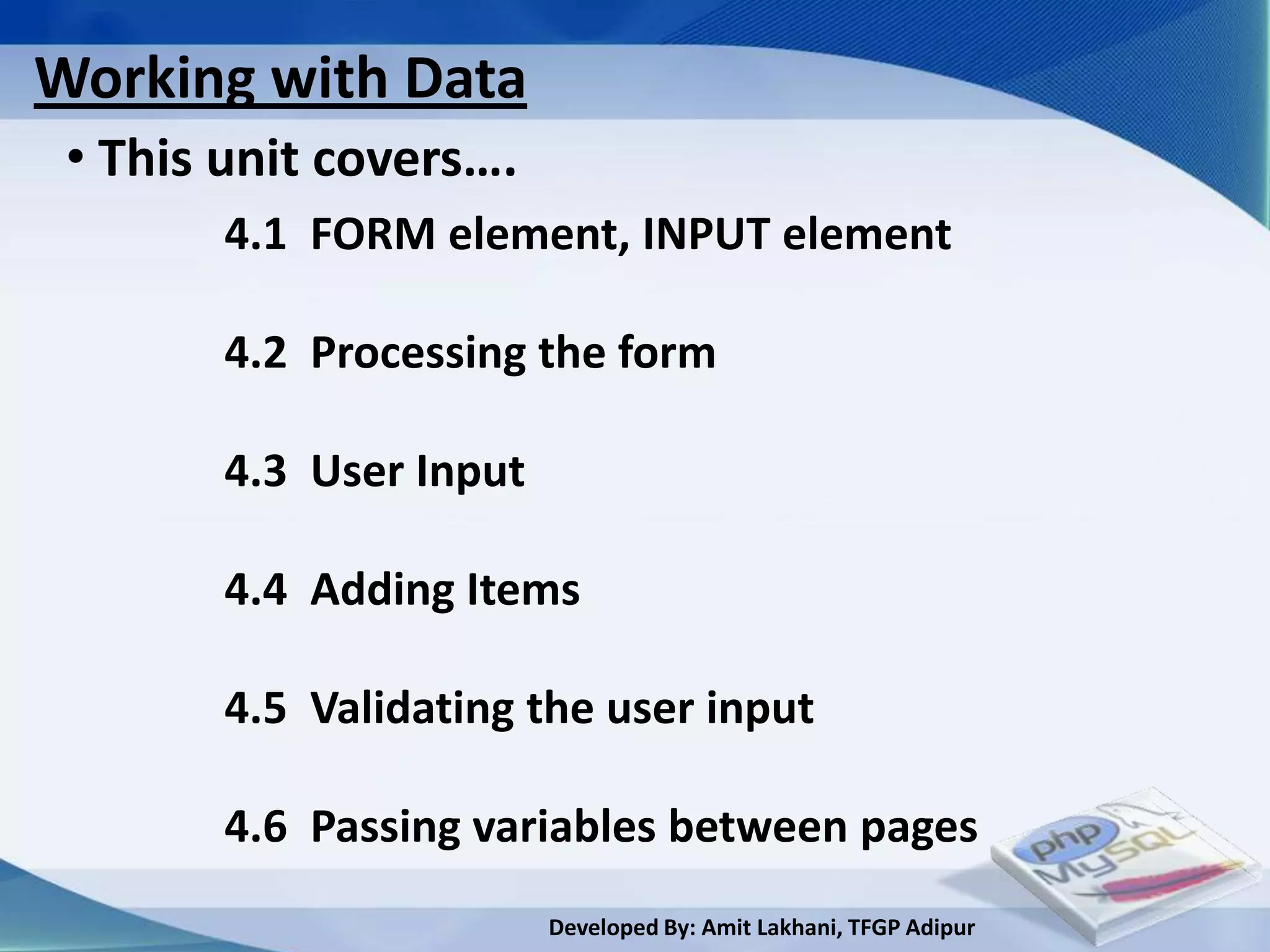 Working with Data

• This unit covers….

4.1 FORM element, INPUT element

4.2 Processing the form

4.3 User Input

4.4 Adding Items

4.5 Validating the user input

4.6 Passing variables between pages

php
MySQL

Developed By: Amit Lakhani, TFGP Adipur